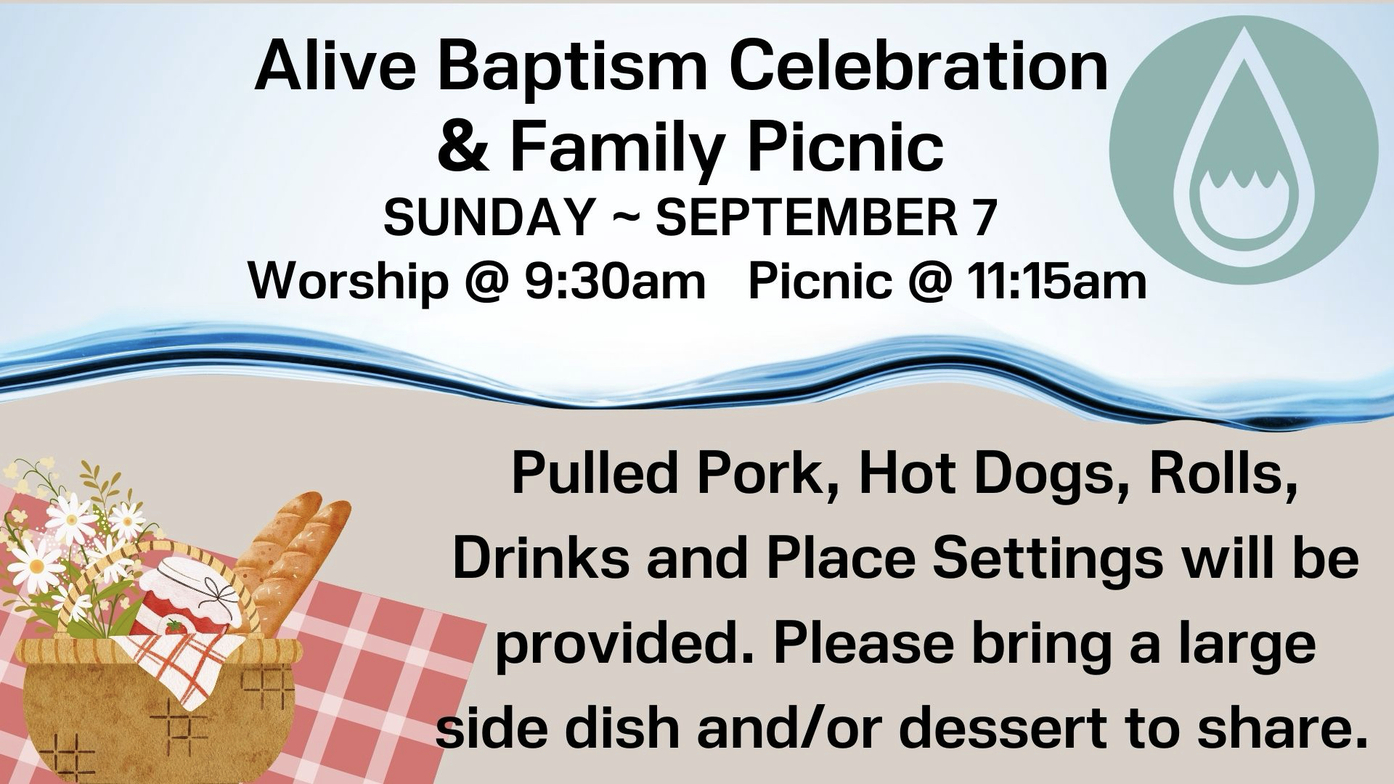 Alive Baptism Celebration & Family Picnic
SUNDAY ~ SEPTEMBER 7
Worship @ 9:30am   Picnic @ 11:15am

Pulled Pork, Hot Dogs, Rolls, Drinks and Place Settings will be provided. Please bring a large side dish and/or dessert to share.